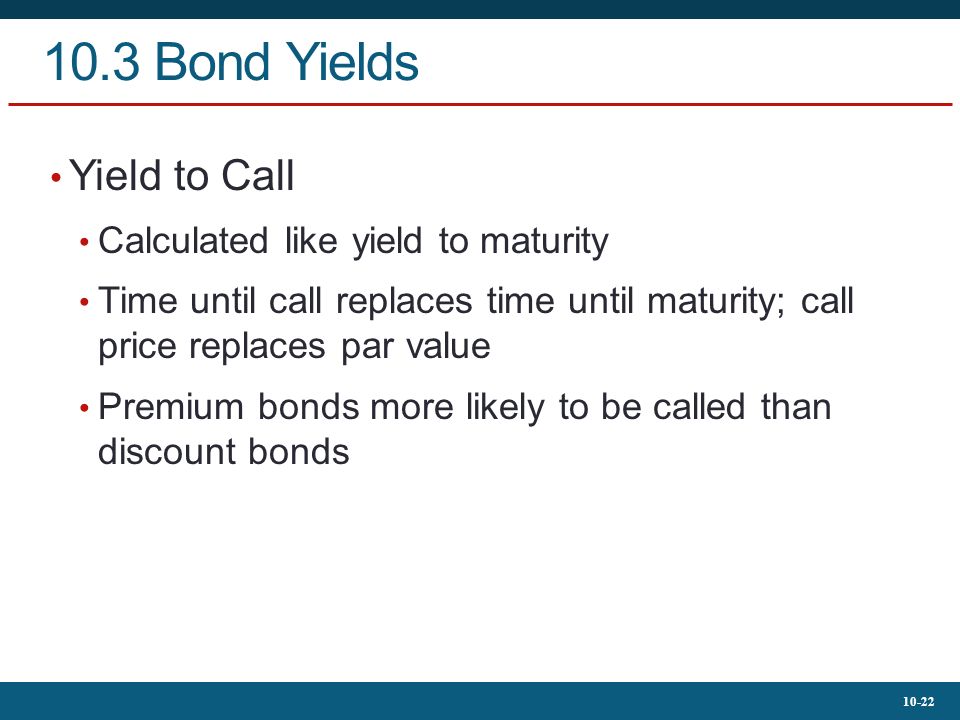 10.3 Bond Yields

• Yield to Call

• Calculated like yield to maturity

• Time until call replaces time until maturity; call price replaces par value

• Premium bonds more likely to be called than discount bonds

10-22